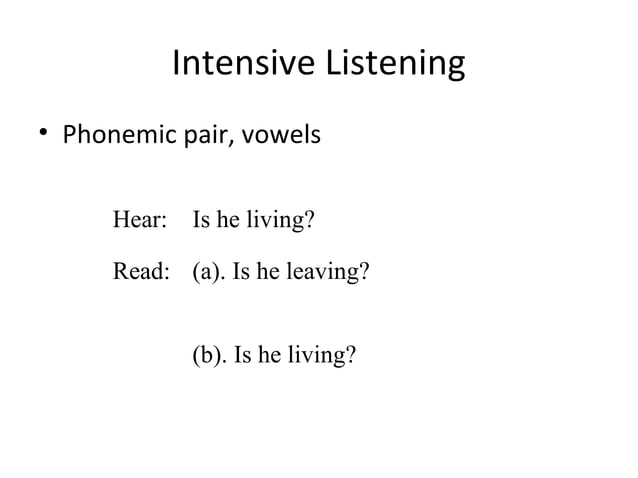 Intensive Listening

• Phonemic pair, vowels

Hear: Is he living?

Read: (a). Is he leaving?

(b). Is he living?